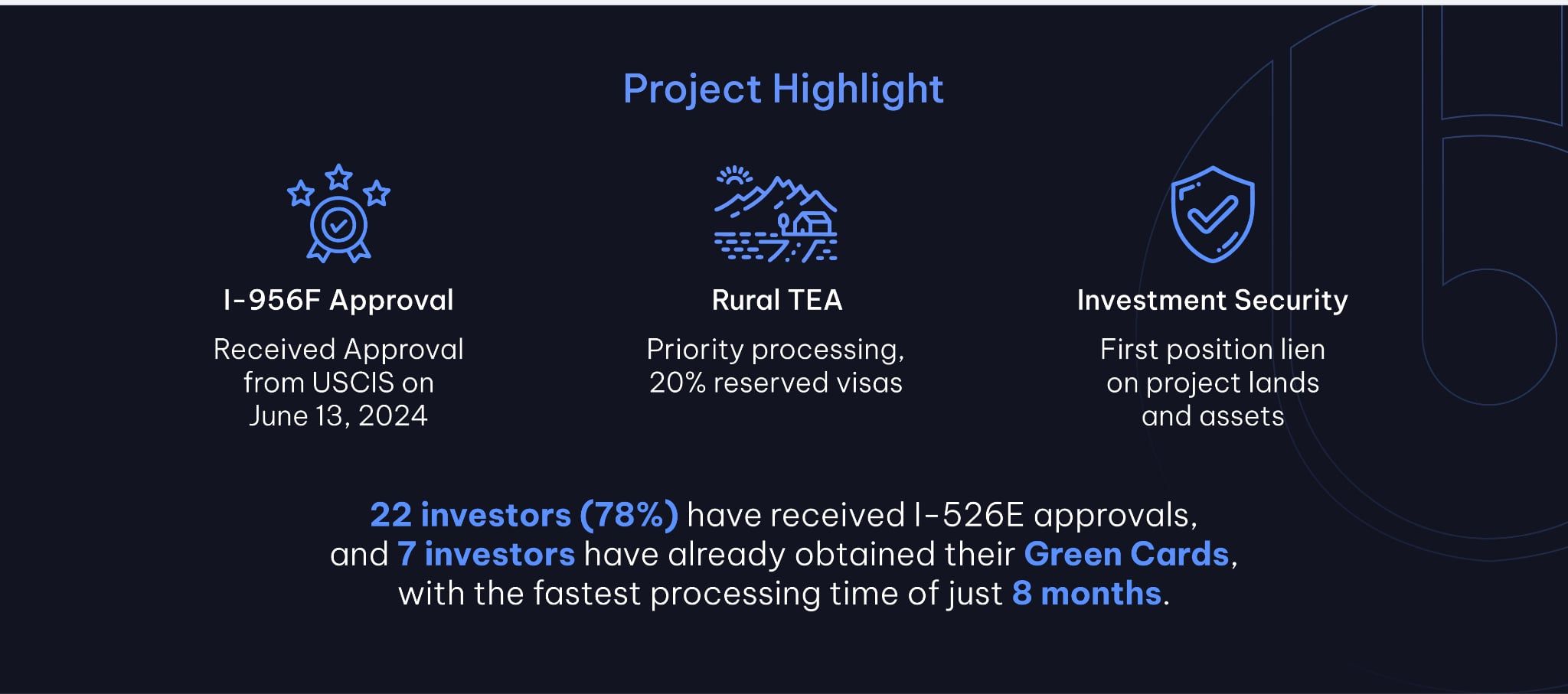 Project Highlight

I-956F Approval

Received Approval from USCIS on June 13, 2024

Rural TEA

Priority processing, 20% reserved visas

Investment Security

First position lien on project lands and assets

22 investors (78%) have received I-526E approvals, and 7 investors have already obtained their Green Cards, with the fastest processing time of just 8 months.